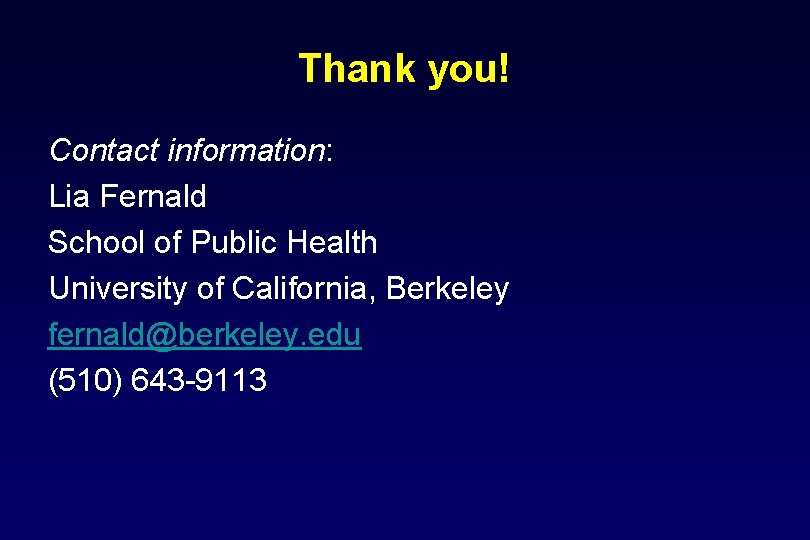 Thank you!

Contact information:
Lia Fernald
School of Public Health
University of California, Berkeley
fernald@berkeley.edu
(510) 643-9113